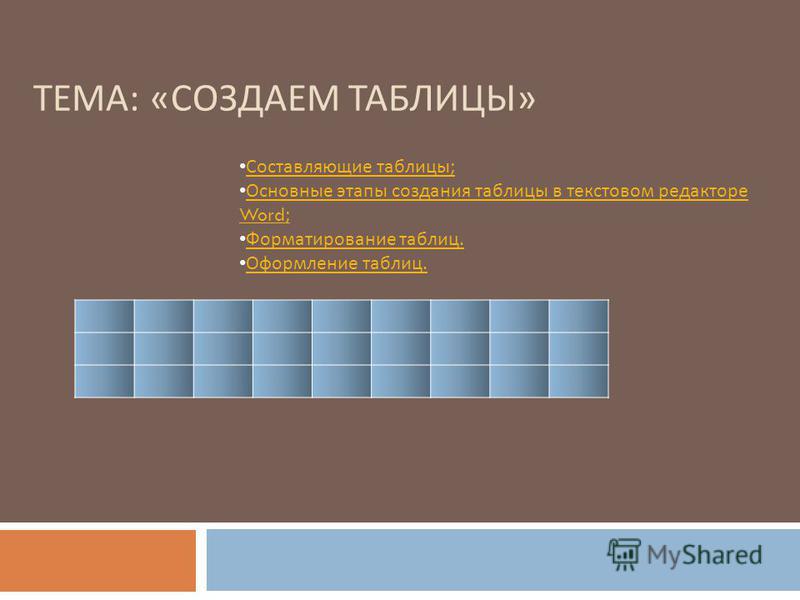 ТЕМА: «СОЗДАЕМ ТАБЛИЦЫ»

• Составляющие таблицы;
• Основные этапы создания таблицы в текстовом редакторе Word;
• Форматирование таблиц.
• Оформление таблиц.

MyShared